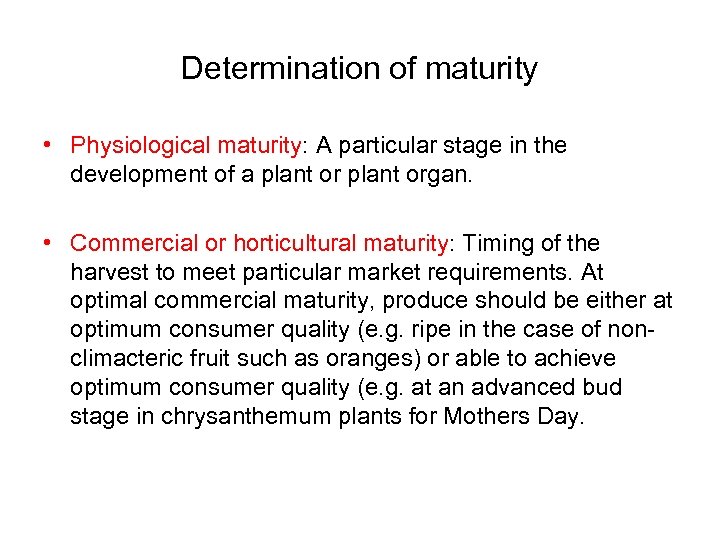 Determination of maturity

• Physiological maturity: A particular stage in the development of a plant or plant organ.

• Commercial or horticultural maturity: Timing of the harvest to meet particular market requirements. At optimal commercial maturity, produce should be either at optimum consumer quality (e.g. ripe in the case of non-climacteric fruit such as oranges) or able to achieve optimum consumer quality (e.g. at an advanced bud stage in chrysanthemum plants for Mothers Day.